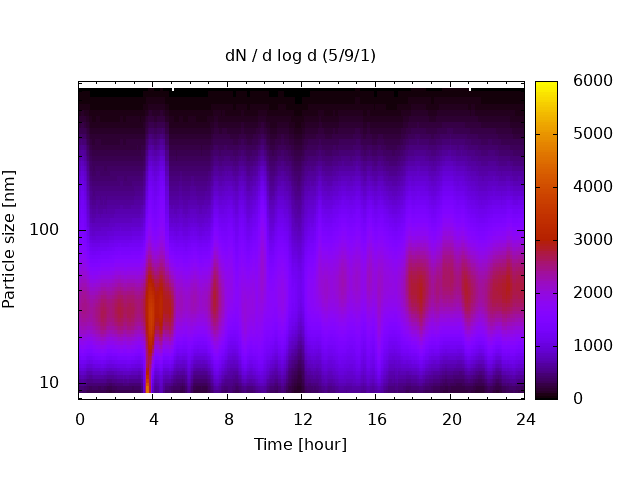 dN / d log d (5/9/1)

Particle size [nm]

100

10

0
4
8
12
16
20
24

Time [hour]

6000
5000
4000
3000
2000
1000
0